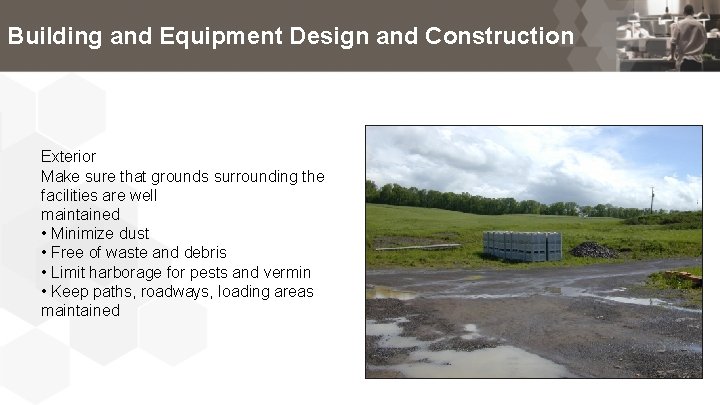 Building and Equipment Design and Construction

Exterior
Make sure that grounds surrounding the facilities are well
maintained
• Minimize dust
• Free of waste and debris
• Limit harborage for pests and vermin
• Keep paths, roadways, loading areas maintained